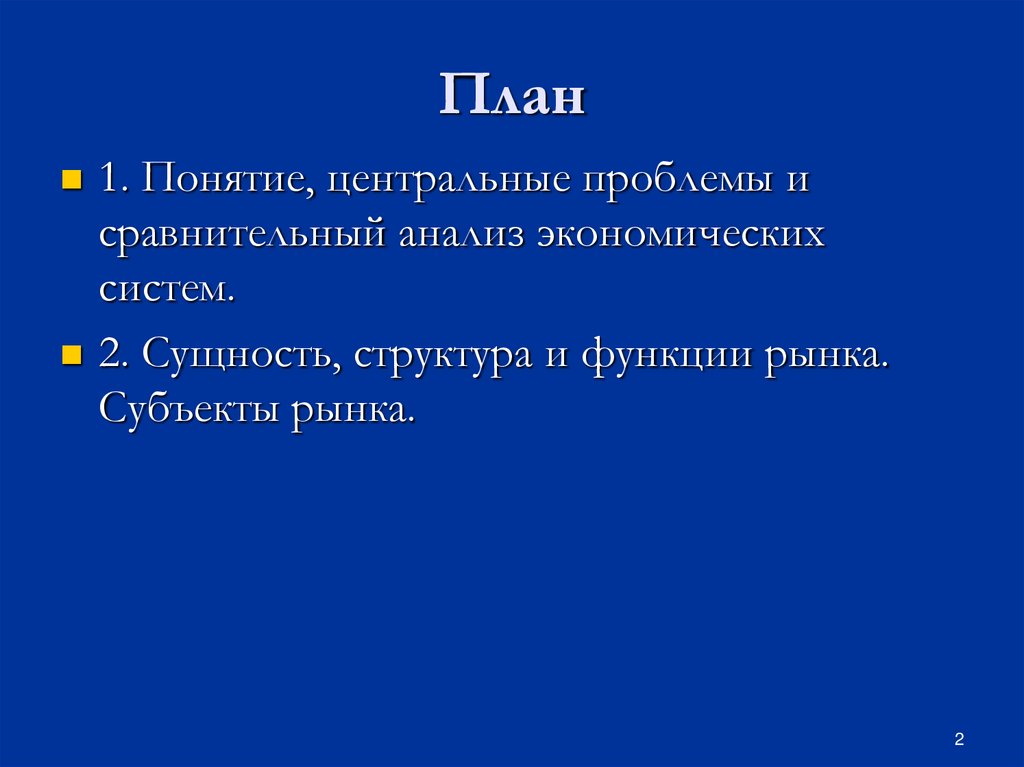 План

1. Понятие, центральные проблемы и сравнительный анализ экономических систем.

2. Сущность, структура и функции рынка. Субъекты рынка.

2